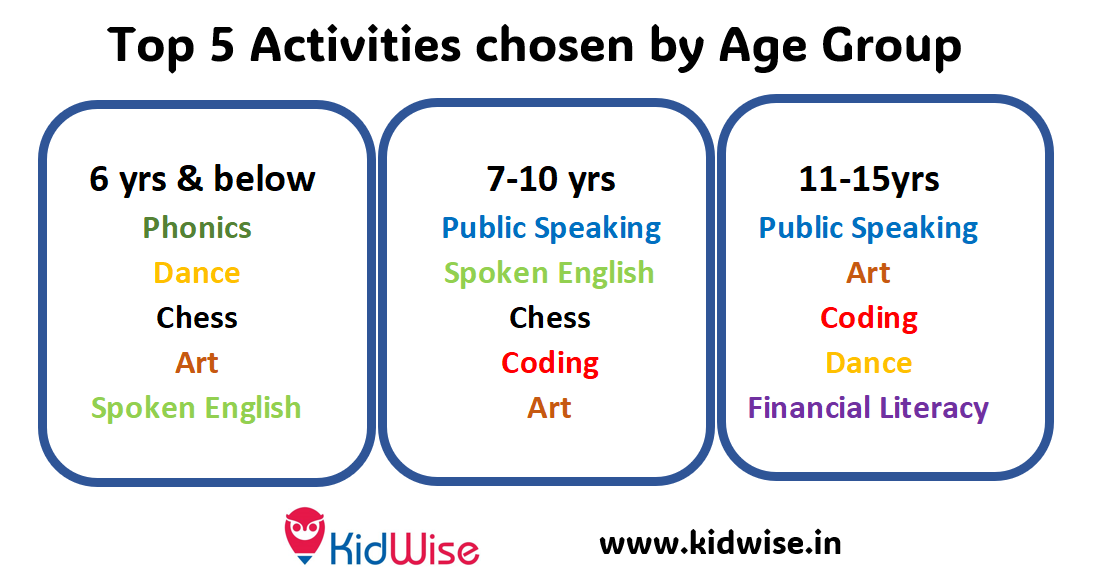 Top 5 Activities chosen by Age Group

6 yrs & below
Phonics
Dance
Chess
Art
Spoken English

7-10 yrs
Public Speaking
Spoken English
Chess
Coding
Art

11-15yrs
Public Speaking
Art
Coding
Dance
Financial Literacy

KidWise

www.kidwise.in